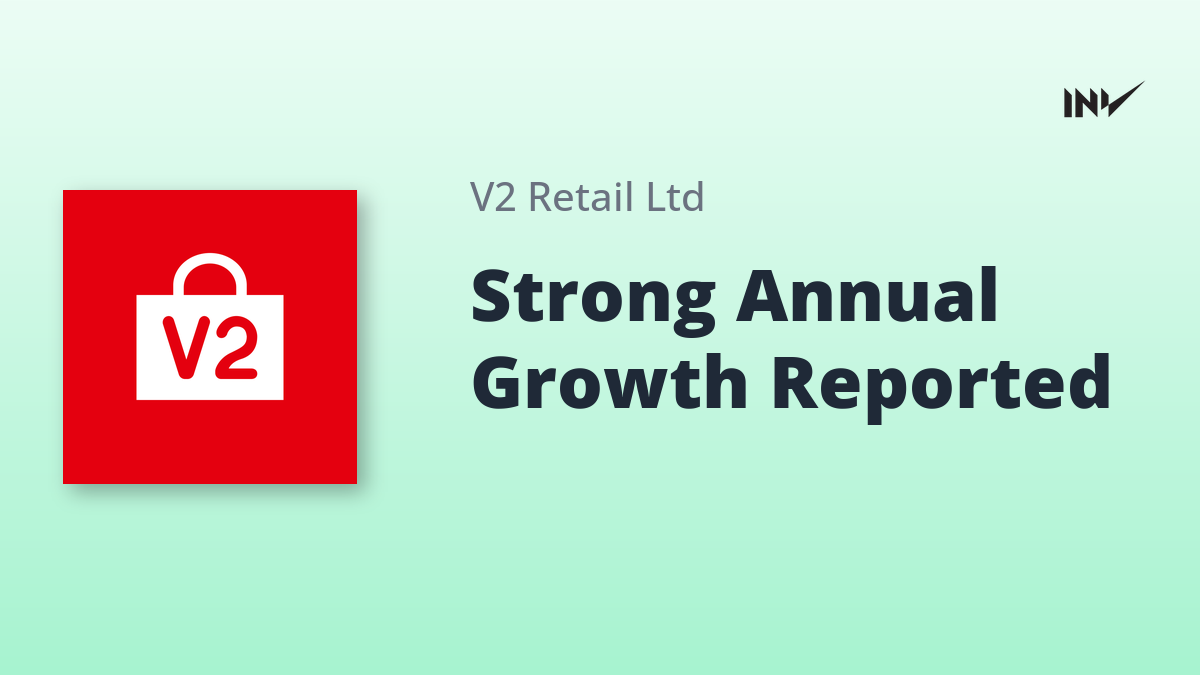 INV

V2

V2 Retail Ltd

Strong Annual Growth Reported